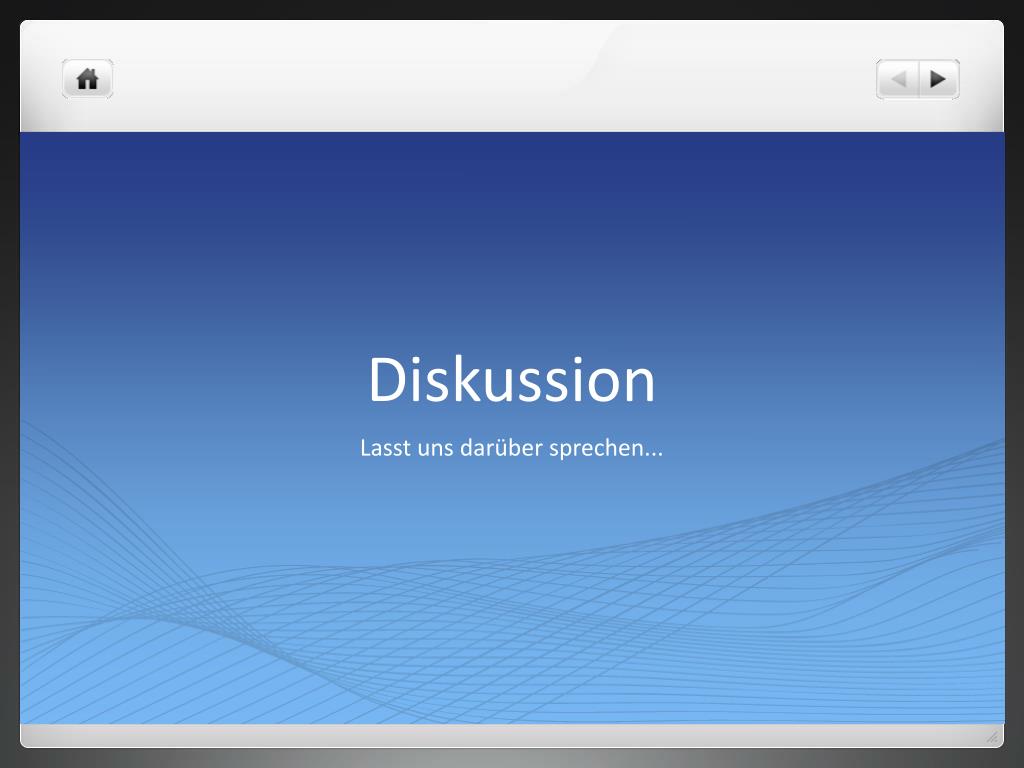 Diskussion

Lasst uns darüber sprechen...